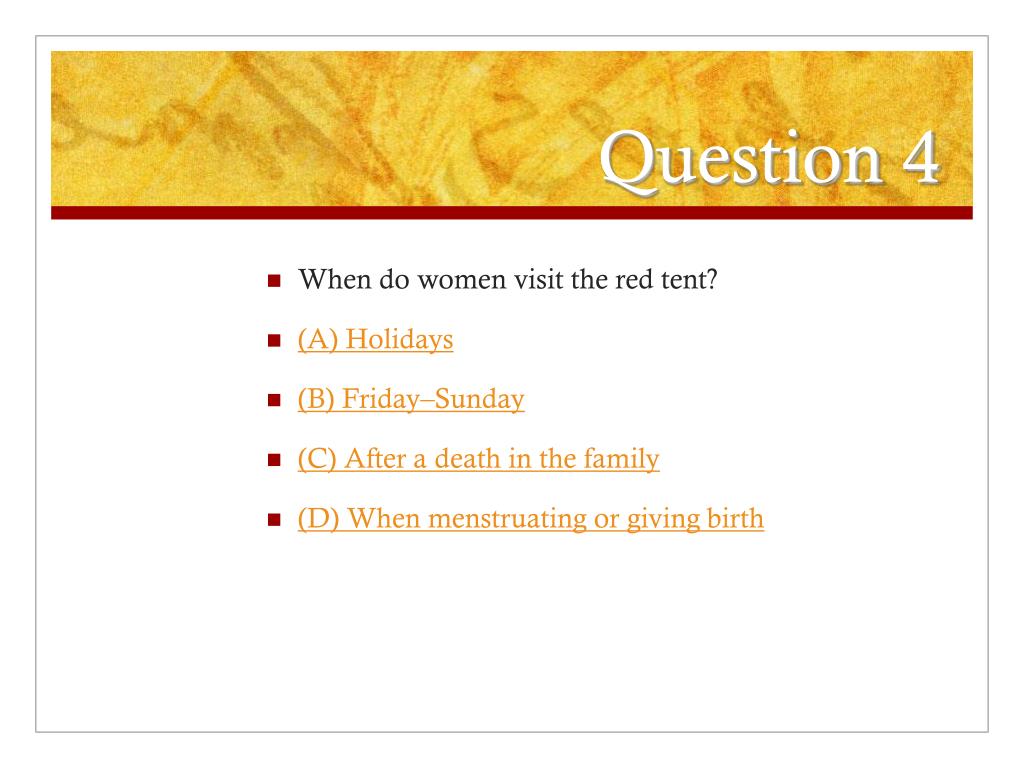 Question 4

When do women visit the red tent?

(A) Holidays

(B) Friday–Sunday

(C) After a death in the family

(D) When menstruating or giving birth